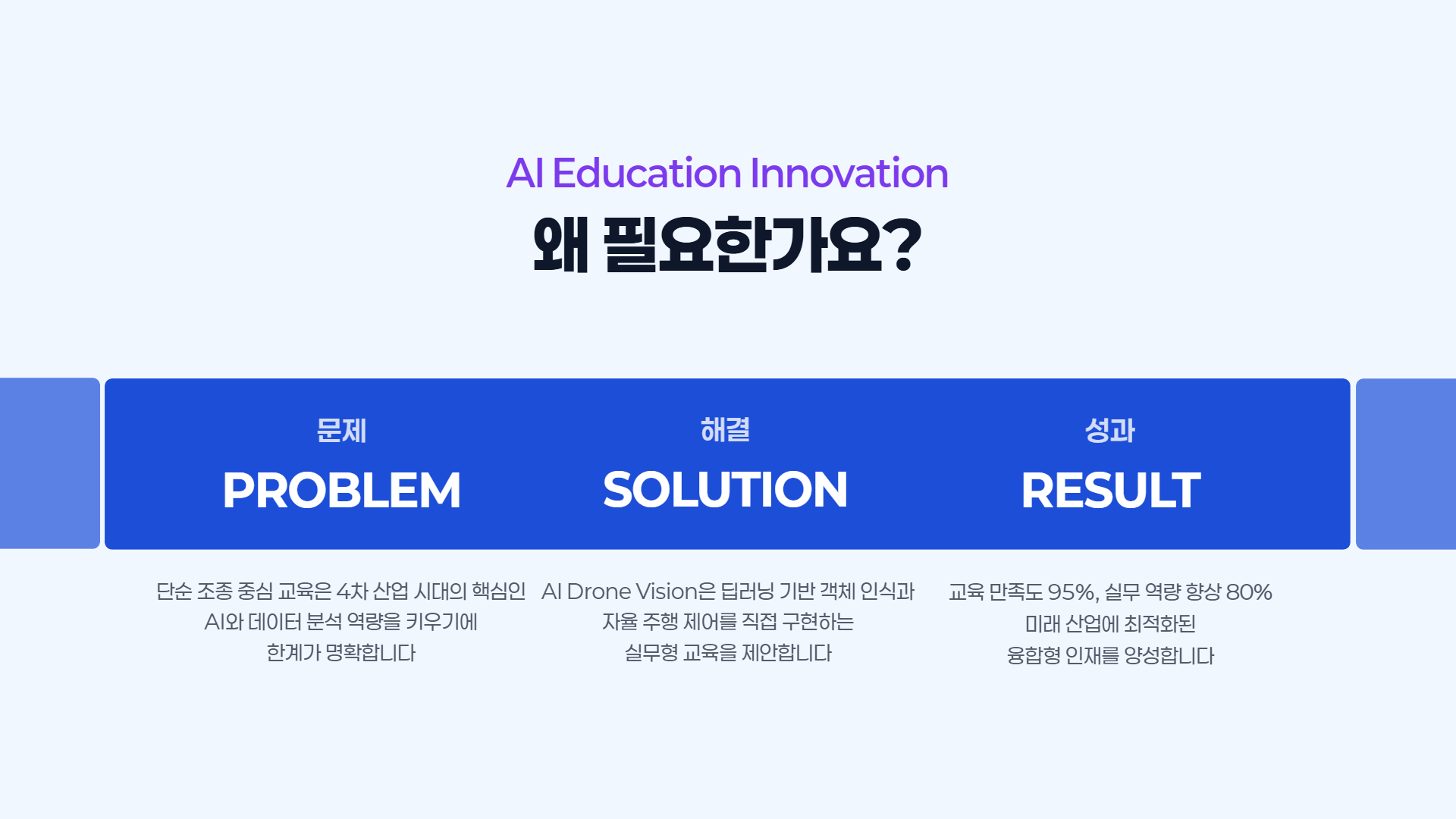 AI Education Innovation

왜 필요한가요?

문제
PROBLEM

단순 조종 중심 교육은 4차 산업 시대의 핵심인 AI와 데이터 분석 역량을 키우기에 한계가 명확합니다

해결
SOLUTION

AI Drone Vision은 딥러닝 기반 객체 인식과 자율 주행 제어를 직접 구현하는 실무형 교육을 제안합니다

성과
RESULT

교육 만족도 95%, 실무 역량 향상 80% 미래 산업에 최적화된 융합형 인재를 양성합니다